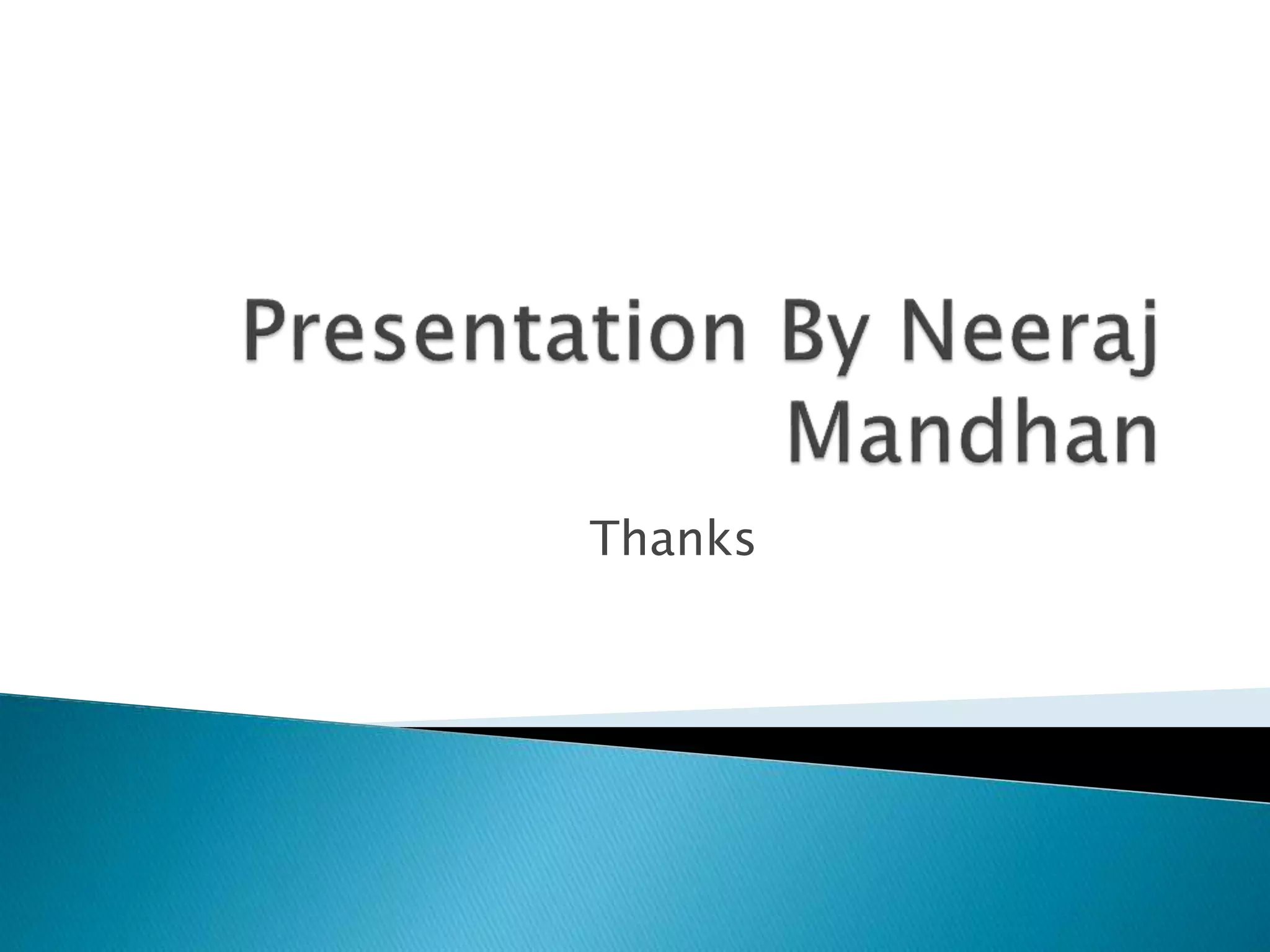 Presentation By Neeraj Mandhan

Thanks